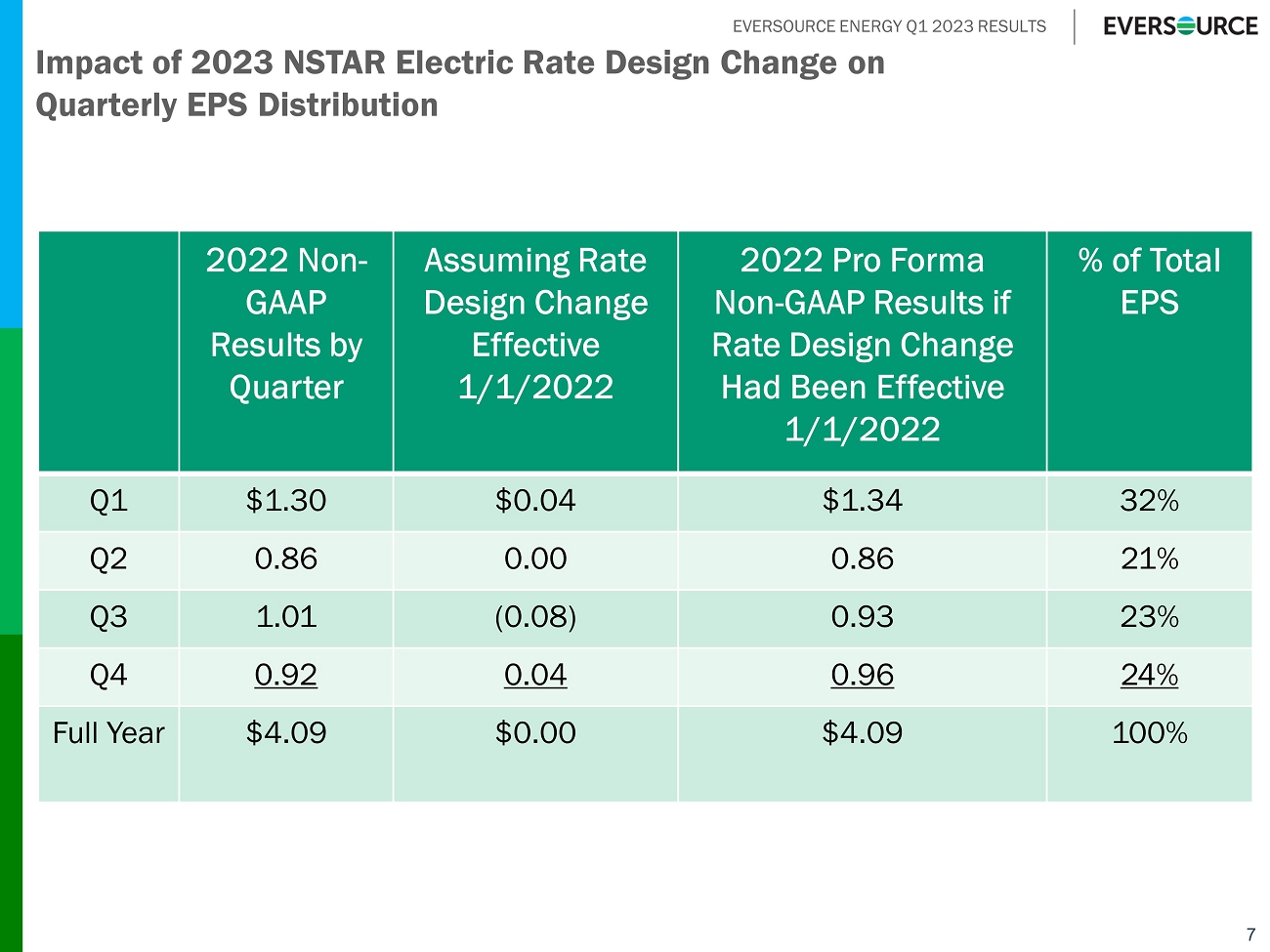 EVERSOURCE ENERGY Q1 2023 RESULTS

EVERSOURCE

Impact of 2023 NSTAR Electric Rate Design Change on Quarterly EPS Distribution

| | 2022 Non-GAAP Results by Quarter | Assuming Rate Design Change Effective 1/1/2022 | 2022 Pro Forma Non-GAAP Results if Rate Design Change Had Been Effective 1/1/2022 | % of Total EPS |
|---|---|---|---|---|
| Q1 | \$1.30 | \$0.04 | \$1.34 | 32% |
| Q2 | 0.86 | 0.00 | 0.86 | 21% |
| Q3 | 1.01 | (0.08) | 0.93 | 23% |
| Q4 | 0.92 | 0.04 | 0.96 | 24% |
| Full Year | \$4.09 | \$0.00 | \$4.09 | 100% |

7